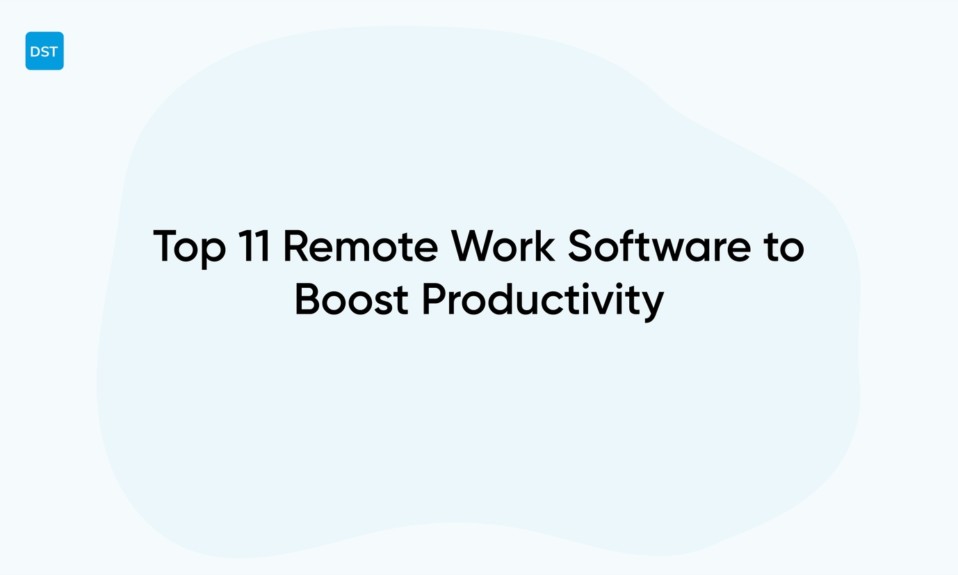 DST

Top 11 Remote Work Software to Boost Productivity